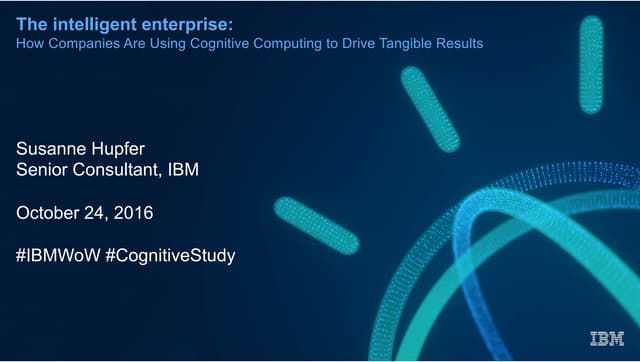 The intelligent enterprise:
How Companies Are Using Cognitive Computing to Drive Tangible Results

Susanne Hupfer
Senior Consultant, IBM

October 24, 2016

#IBMWoW #CognitiveStudy

IBM